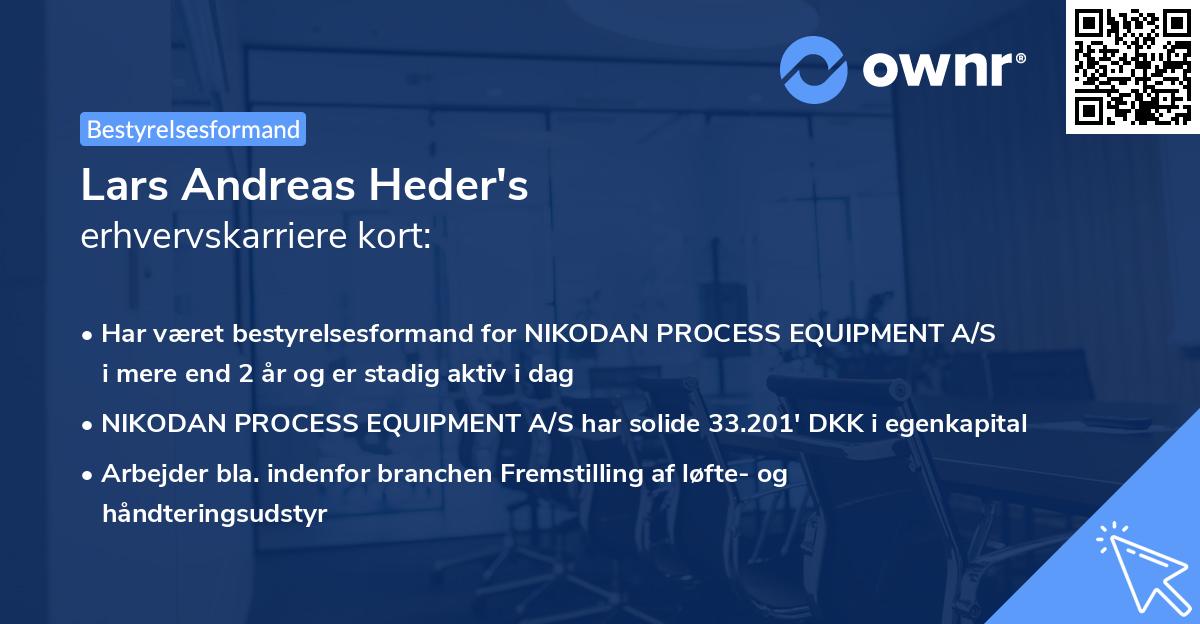 ownr®

Bestyrelsesformand

Lars Andreas Heder's
erhvervskarriere kort:

• Har været bestyrelsesformand for NIKODAN PROCESS EQUIPMENT A/S i mere end 2 år og er stadig aktiv i dag

• NIKODAN PROCESS EQUIPMENT A/S har solide 33.201' DKK i egenkapital

• Arbejder bla. indenfor branchen Fremstilling af løfte- og håndteringsudstyr